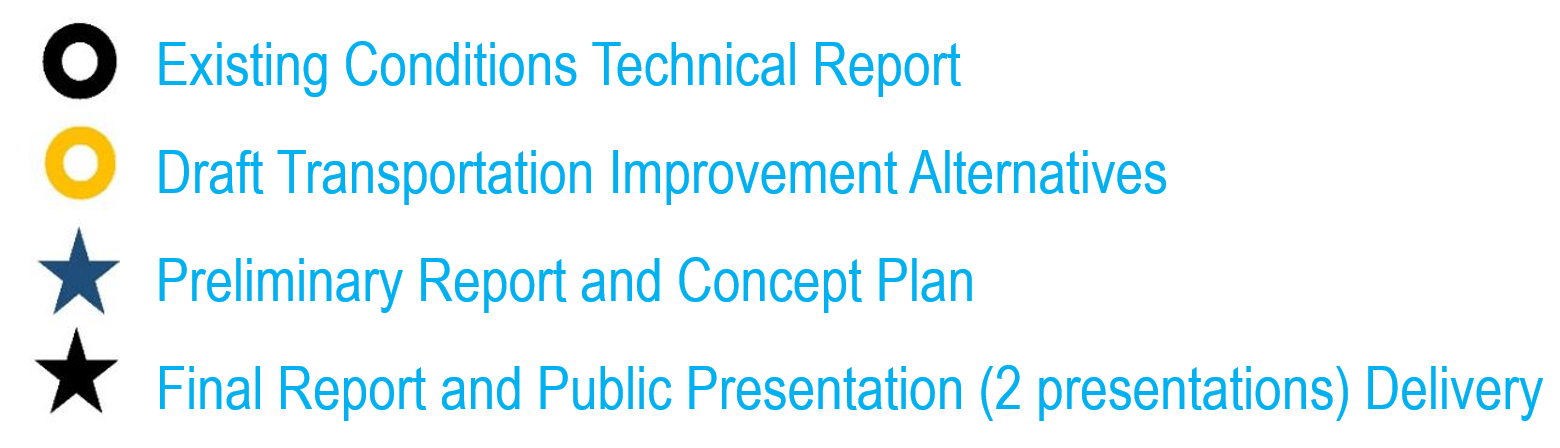 Existing Conditions Technical Report

Draft Transportation Improvement Alternatives

Preliminary Report and Concept Plan

Final Report and Public Presentation (2 presentations) Delivery